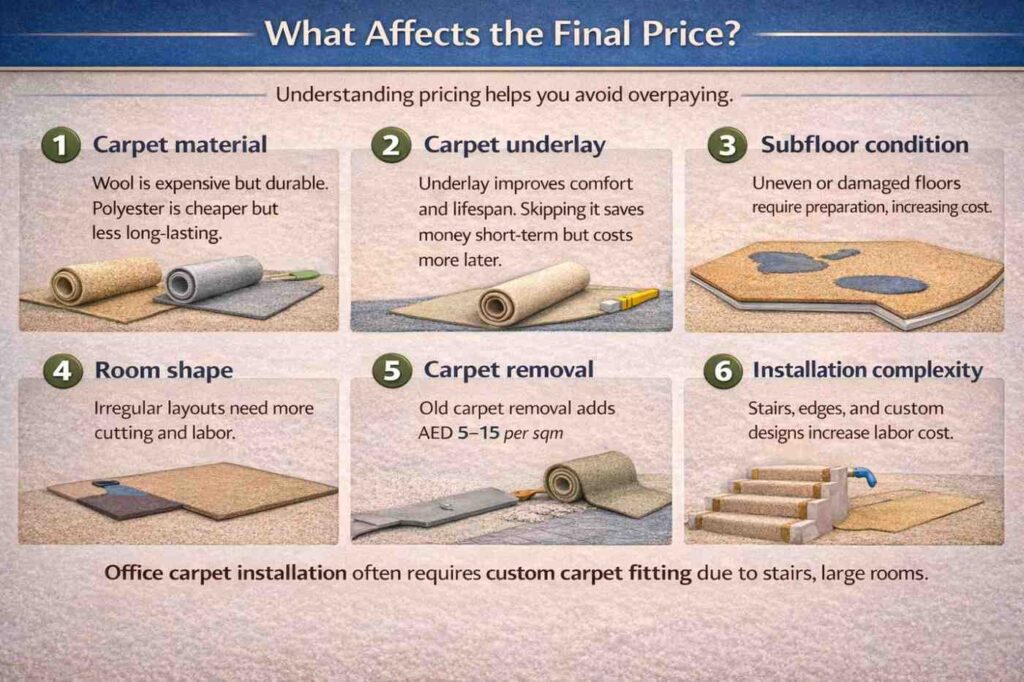 What Affects the Final Price?

Understanding pricing helps you avoid overpaying.

1 Carpet material

Wool is expensive but durable. Polyester is cheaper but less long-lasting.

2 Carpet underlay

Underlay improves comfort and lifespan. Skipping it saves money short-term but costs more later.

3 Subfloor condition

Uneven or damaged floors require preparation, increasing cost.

4 Room shape

Irregular layouts need more cutting and labor.

5 Carpet removal

Old carpet removal adds AED 5–15 per sqm

6 Installation complexity

Stairs, edges, and custom designs increase labor cost.

Office carpet installation often requires custom carpet fitting due to stairs, large rooms.